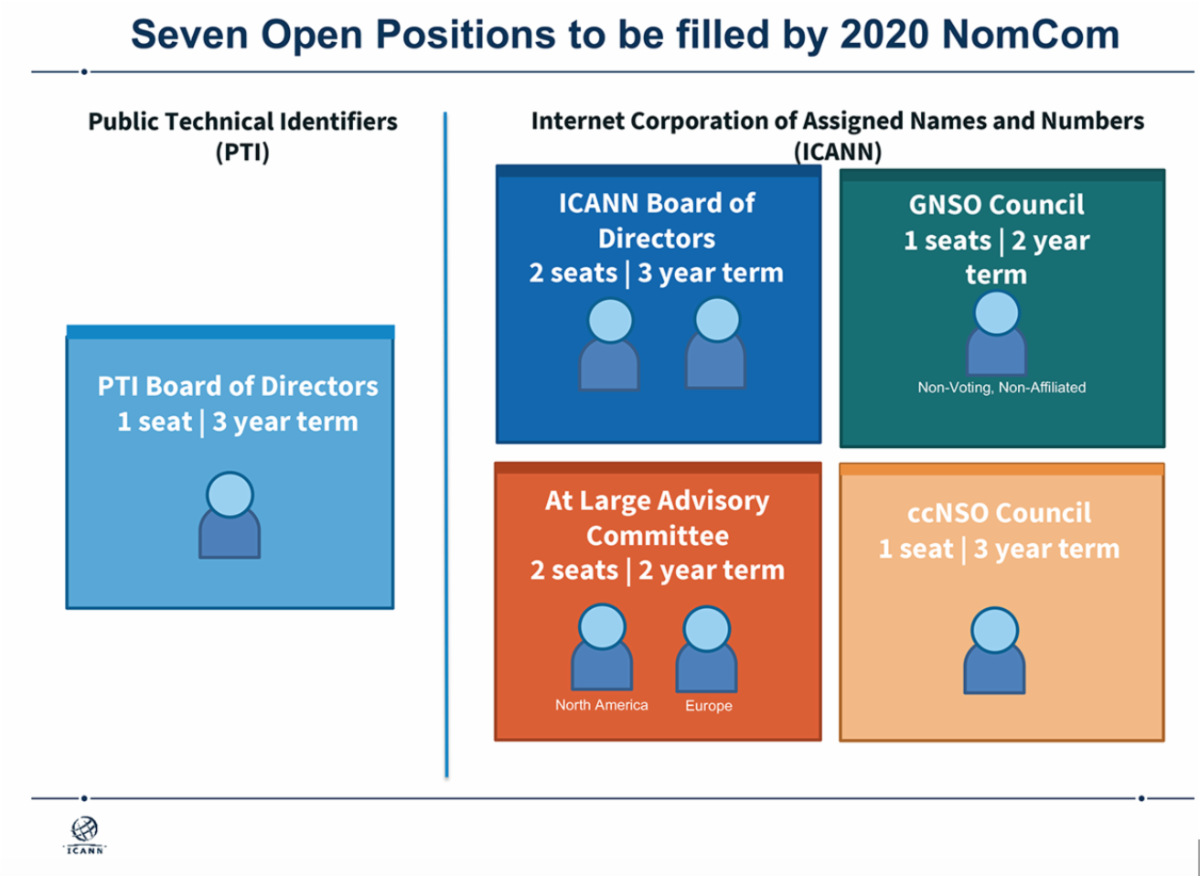 Seven Open Positions to be filled by 2020 NomCom

Public Technical Identifiers (PTI)

PTI Board of Directors
1 seat | 3 year term

Internet Corporation of Assigned Names and Numbers (ICANN)

ICANN Board of Directors
2 seats | 3 year term

GNSO Council
1 seats | 2 year term

Non-Voting, Non-Affiliated

At Large Advisory Committee
2 seats | 2 year term

North America

Europe

ccNSO Council
1 seat | 3 year term

ICANN